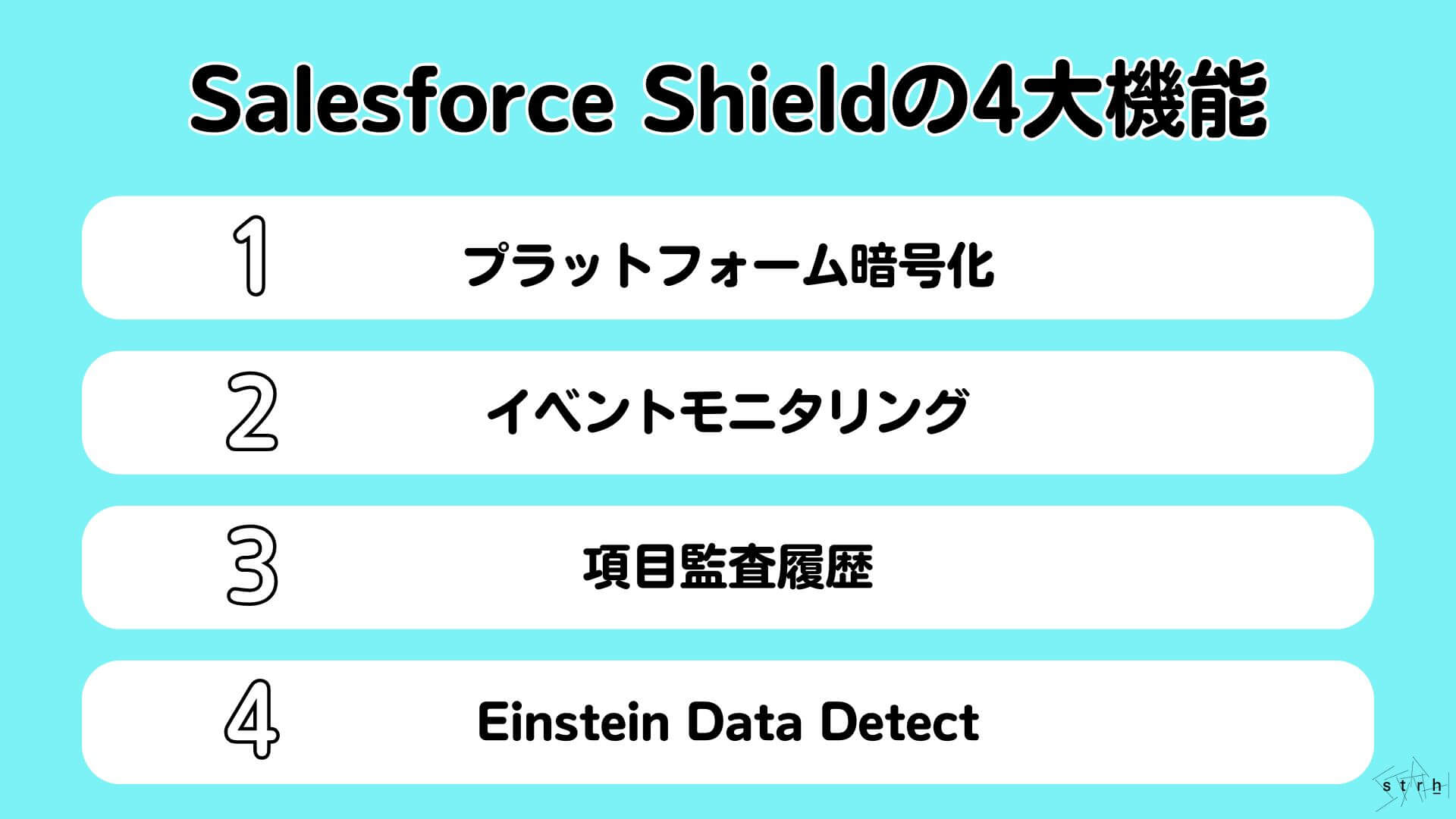 Salesforce Shieldの4大機能

1 プラットフォーム暗号化

2 イベントモニタリング

3 項目監査履歴

4 Einstein Data Detect

strh